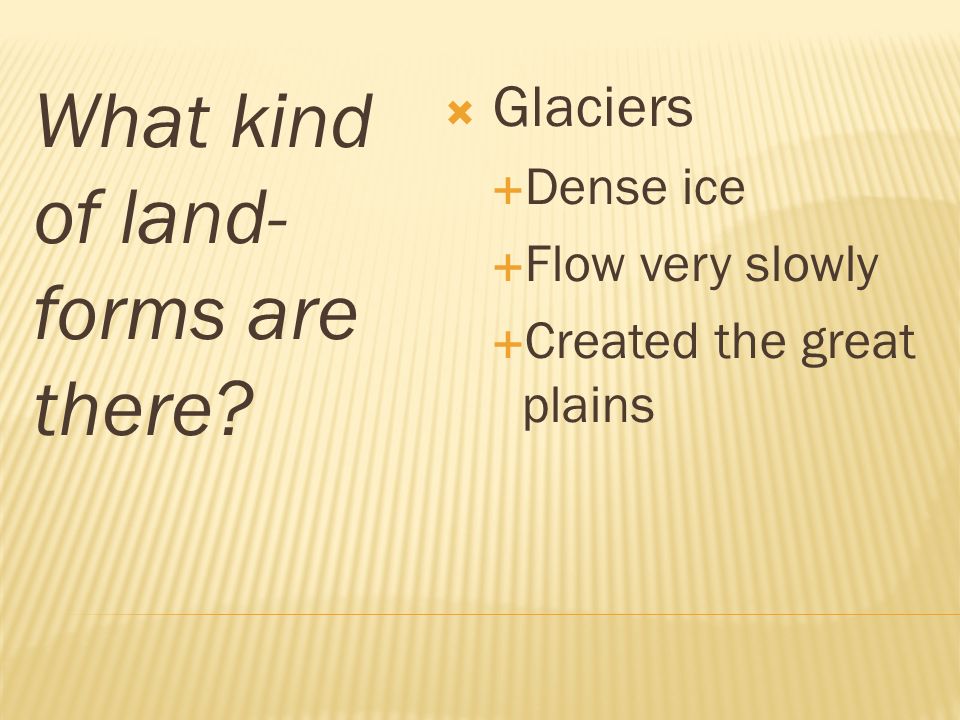 What kind of land-forms are there?

Glaciers

Dense ice

Flow very slowly

Created the great plains